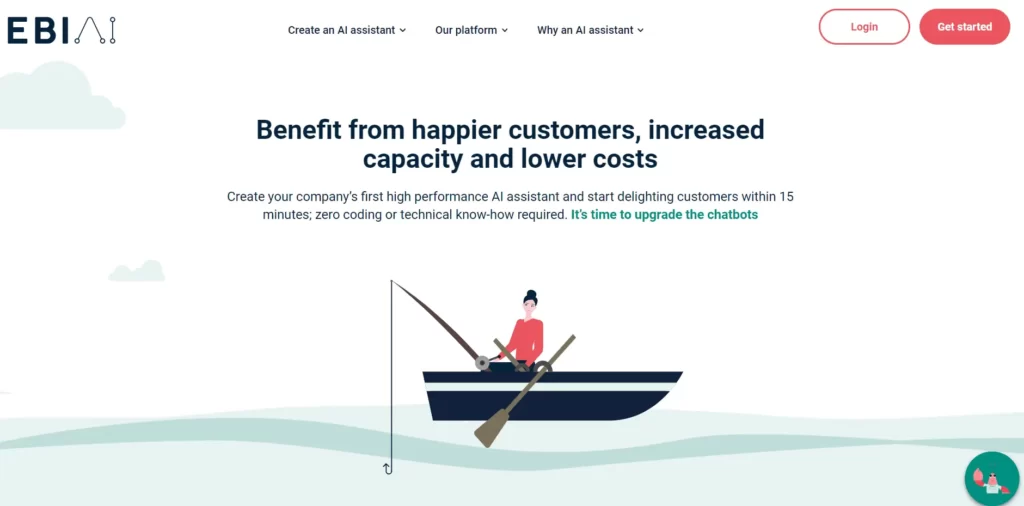 EBI AI

Create an AI assistant Our platform Why an AI assistant

Login Get started

Benefit from happier customers, increased capacity and lower costs

Create your company's first high performance AI assistant and start delighting customers within 15 minutes; zero coding or technical know-how required. It's time to upgrade the chatbots